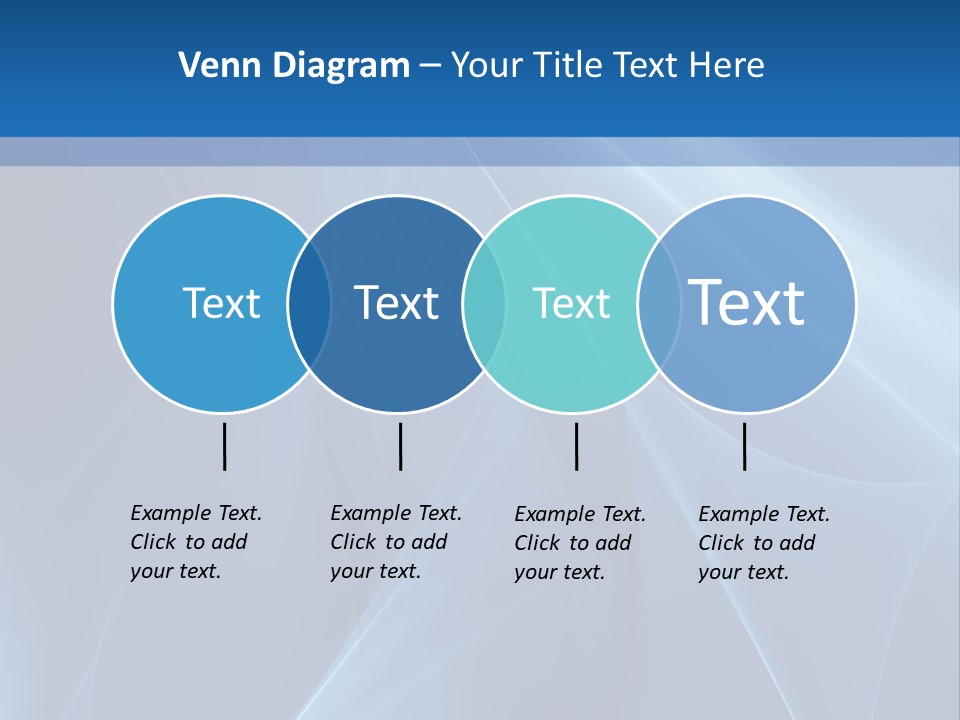 Venn Diagram – Your Title Text Here

Text

Text

Text

Text

Example Text. Click to add your text.

Example Text. Click to add your text.

Example Text. Click to add your text.

Example Text. Click to add your text.